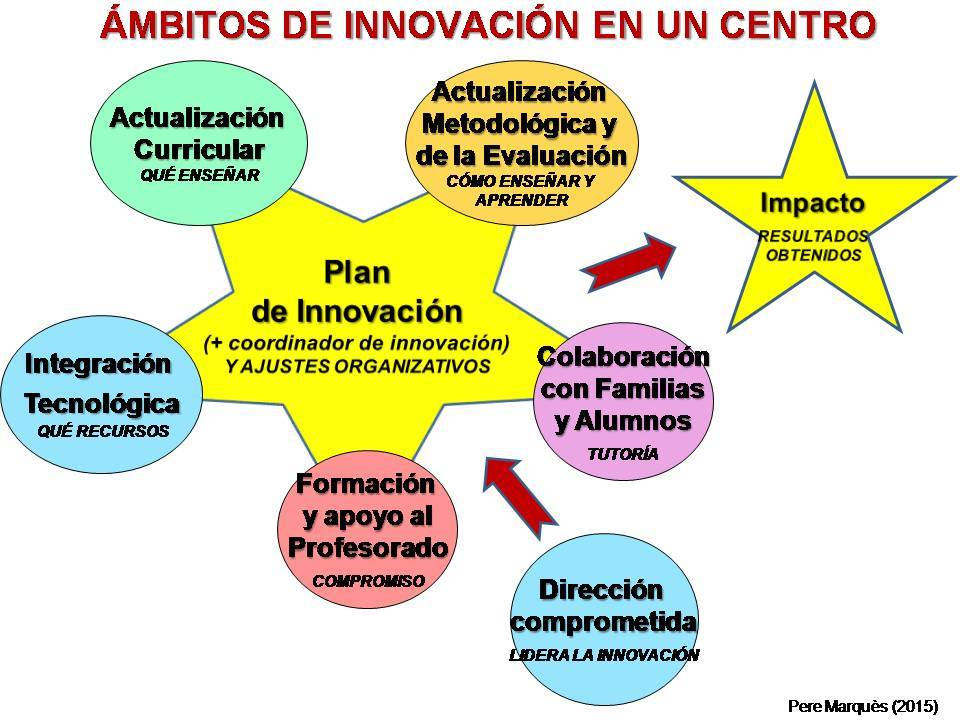 ÁMBITOS DE INNOVACIÓN EN UN CENTRO

Actualización Curricular
QUÉ ENSEÑAR

Actualización Metodológica y de la Evaluación
CÓMO ENSEÑAR Y APRENDER

Impacto
RESULTADOS OBTENIDOS

Plan de Innovación
(+ coordinador de innovación)
Y AJUSTES ORGANIZATIVOS

Integración Tecnológica
QUÉ RECURSOS

Colaboración con Familias y Alumnos
TUTORÍA

Formación y apoyo al Profesorado
COMPROMISO

Dirección comprometida
LIDERA LA INNOVACIÓN

Pere Marquès (2015)